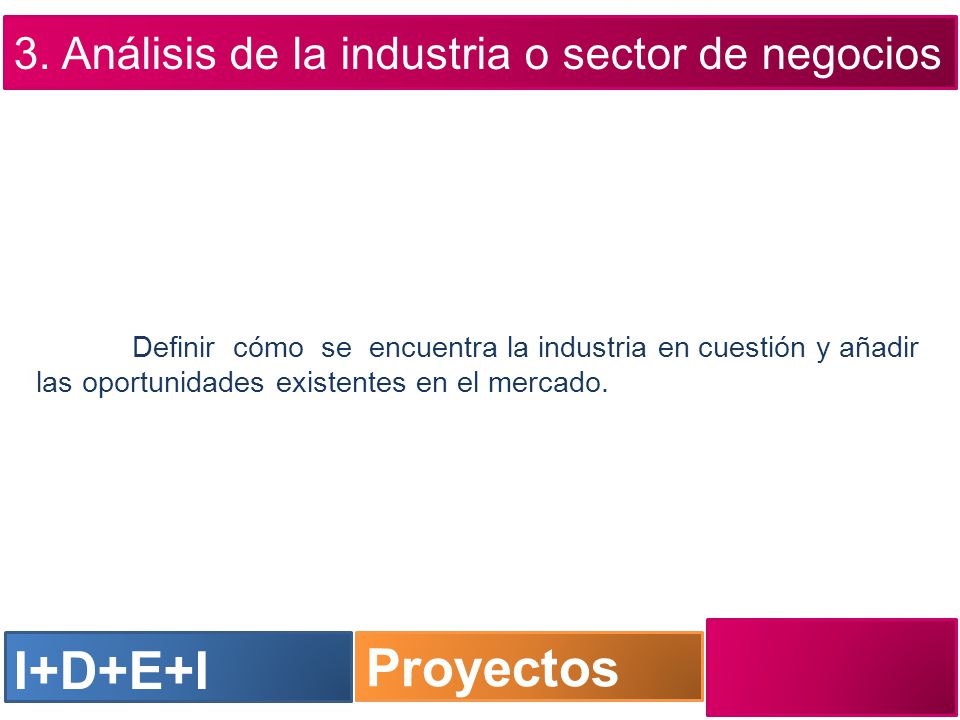 3. Análisis de la industria o sector de negocios

Definir cómo se encuentra la industria en cuestión y añadir las oportunidades existentes en el mercado.

I+D+E+I

Proyectos